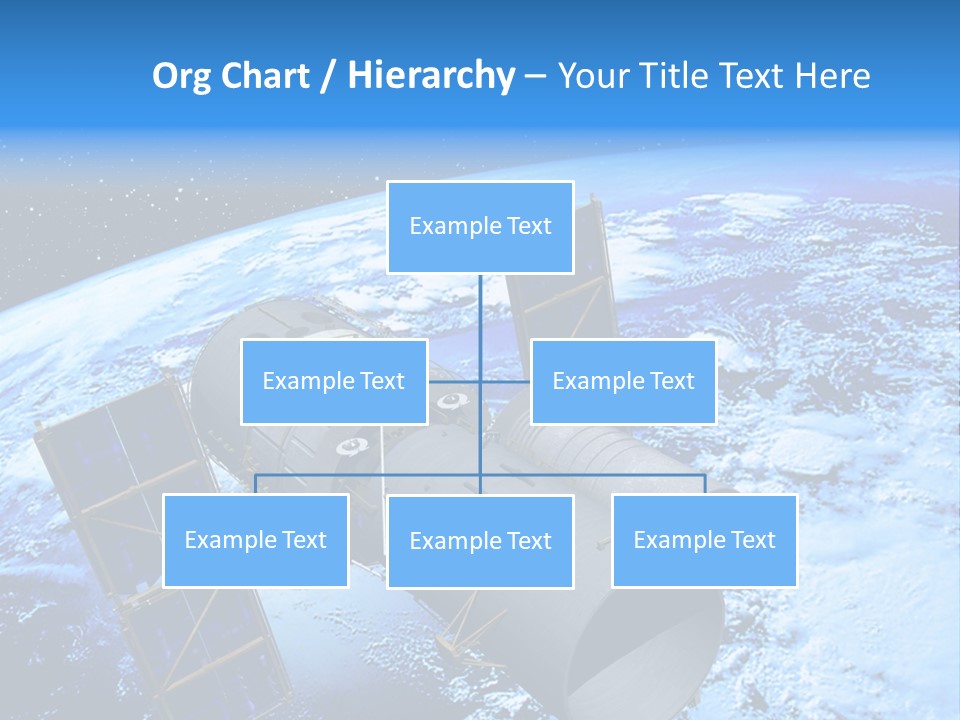 Org Chart / Hierarchy – Your Title Text Here

Example Text

Example Text

Example Text

Example Text

Example Text

Example Text